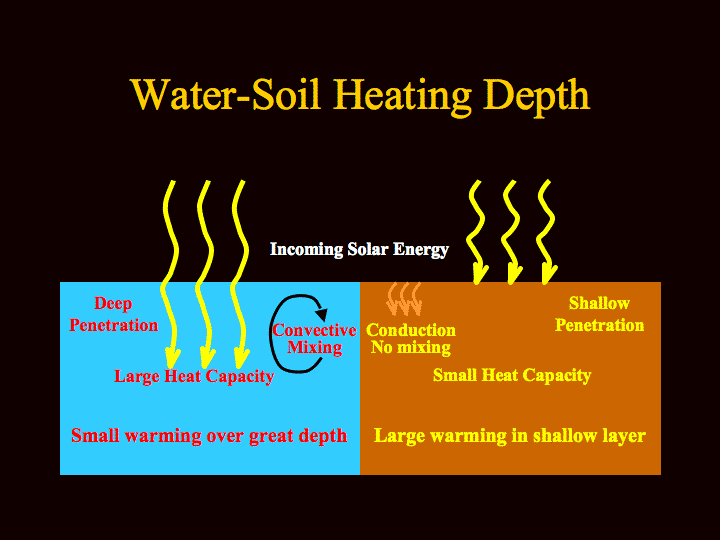 Water-Soil Heating Depth

Incoming Solar Energy

Deep Penetration

Convective Mixing

Large Heat Capacity

Small warming over great depth

Conduction
No mixing

Shallow Penetration

Small Heat Capacity

Large warming in shallow layer